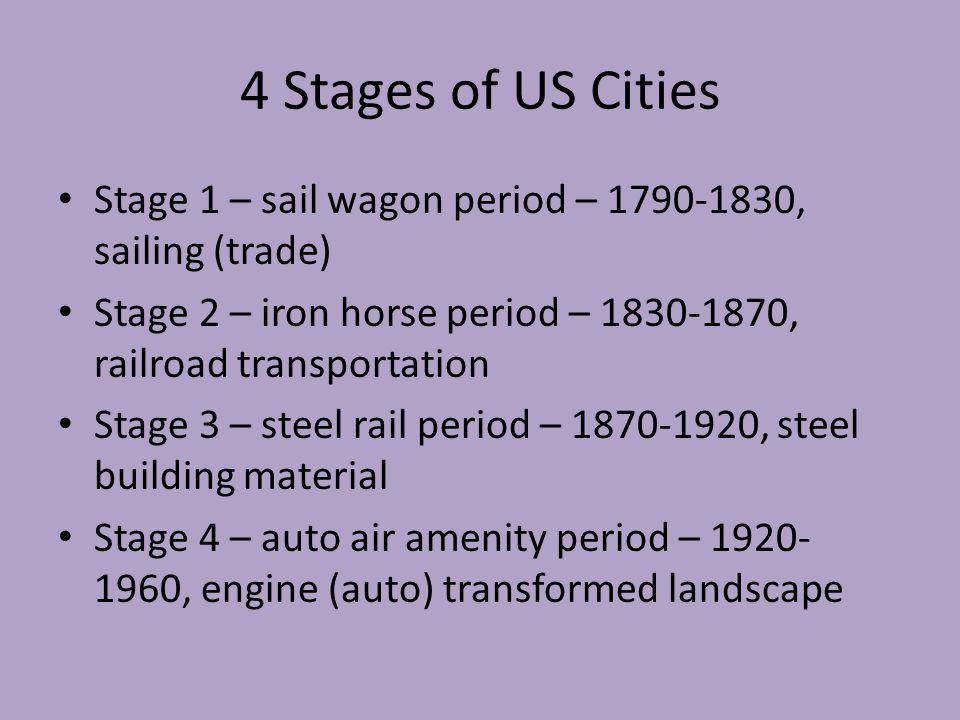 4 Stages of US Cities

• Stage 1 – sail wagon period – 1790-1830, sailing (trade)
• Stage 2 – iron horse period – 1830-1870, railroad transportation
• Stage 3 – steel rail period – 1870-1920, steel building material
• Stage 4 – auto air amenity period – 1920-1960, engine (auto) transformed landscape